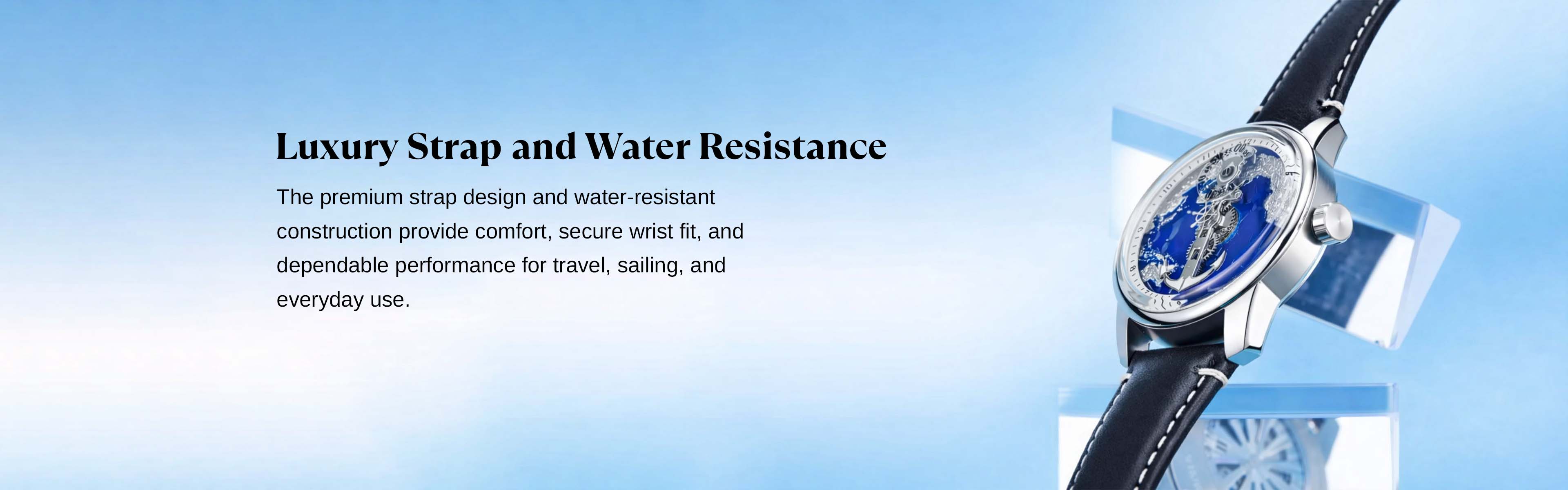 Luxury Strap and Water Resistance

The premium strap design and water-resistant construction provide comfort, secure wrist fit, and dependable performance for travel, sailing, and everyday use.